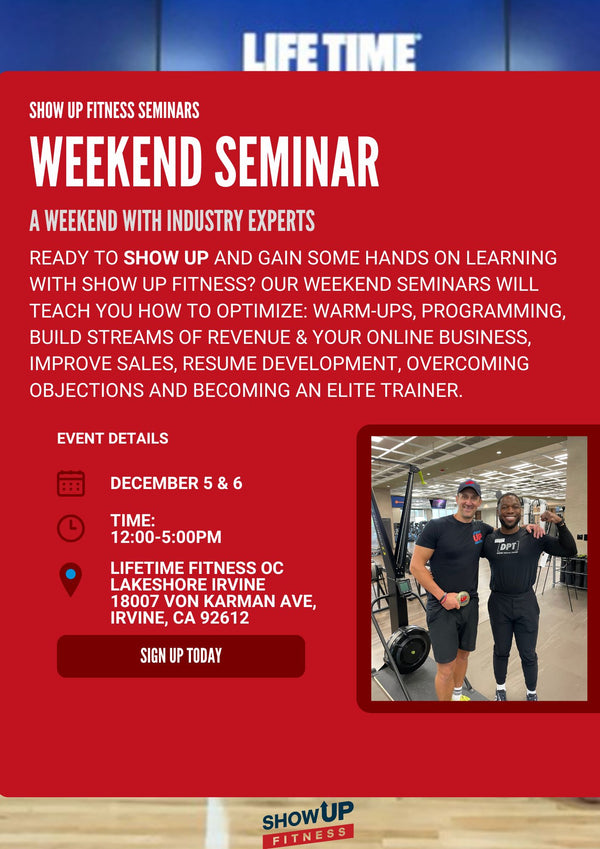 LIFE TIME

SHOW UP FITNESS SEMINARS

WEEKEND SEMINAR

A WEEKEND WITH INDUSTRY EXPERTS

READY TO SHOW UP AND GAIN SOME HANDS ON LEARNING WITH SHOW UP FITNESS? OUR WEEKEND SEMINARS WILL TEACH YOU HOW TO OPTIMIZE: WARM-UPS, PROGRAMMING, BUILD STREAMS OF REVENUE & YOUR ONLINE BUSINESS, IMPROVE SALES, RESUME DEVELOPMENT, OVERCOMING OBJECTIONS AND BECOMING AN ELITE TRAINER.

EVENT DETAILS

DECEMBER 5 & 6

TIME:
12:00-5:00PM

LIFETIME FITNESS OC
LAKESHORE IRVINE
18007 VON KARMAN AVE,
IRVINE, CA 92612

SIGN UP TODAY

DPT

SHOW UP
FITNESS